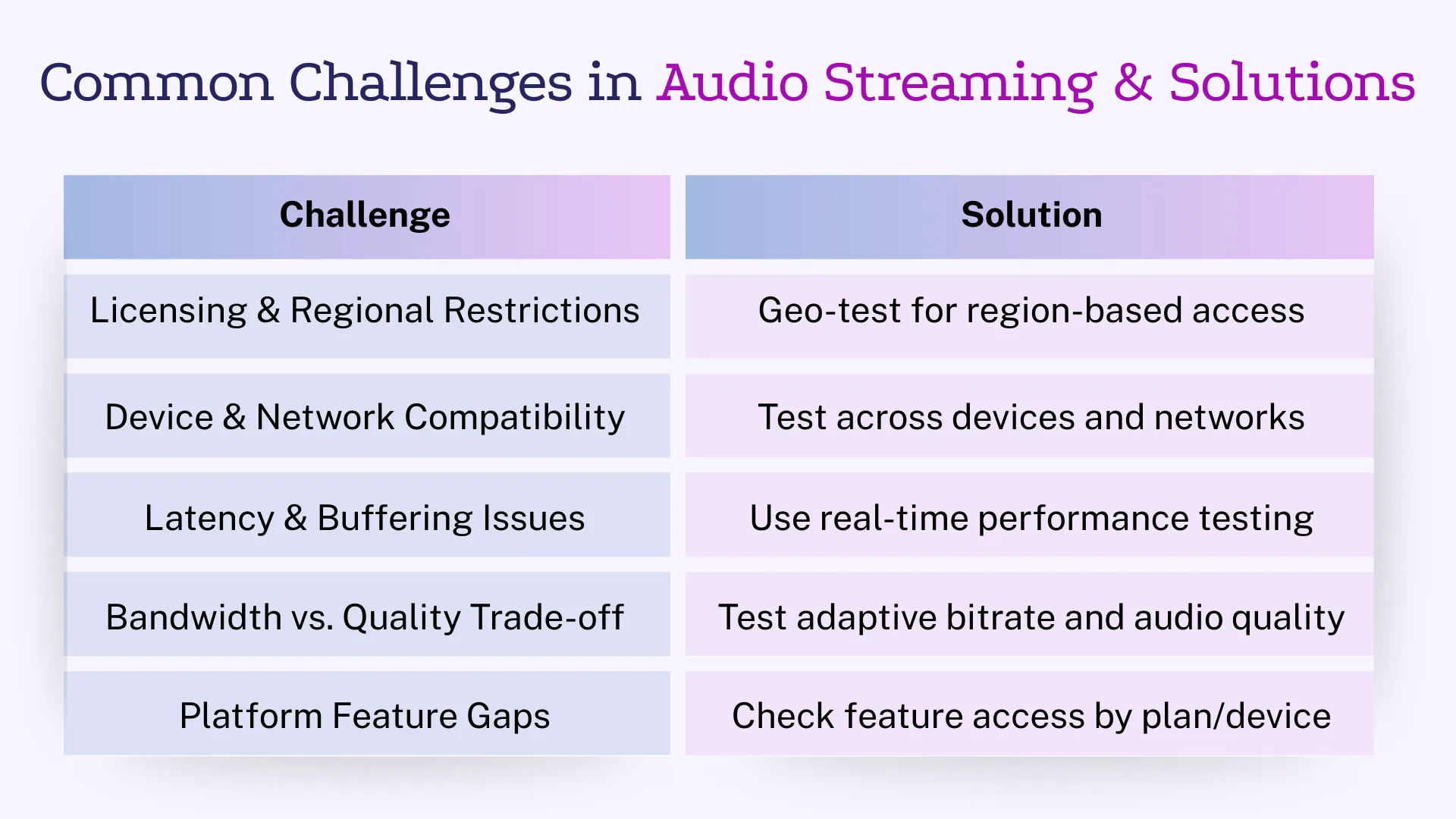 Common Challenges in Audio Streaming & Solutions

| Challenge | Solution |
|---|---|
| Licensing & Regional Restrictions | Geo-test for region-based access |
| Device & Network Compatibility | Test across devices and networks |
| Latency & Buffering Issues | Use real-time performance testing |
| Bandwidth vs. Quality Trade-off | Test adaptive bitrate and audio quality |
| Platform Feature Gaps | Check feature access by plan/device |